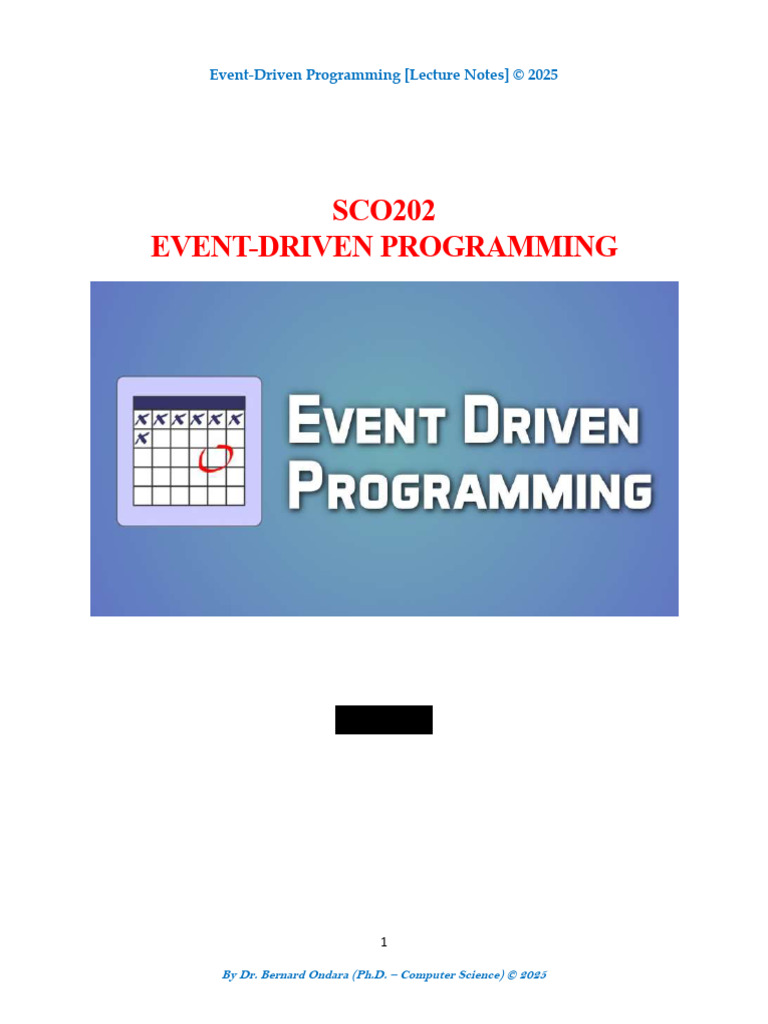 Event-Driven Programming [Lecture Notes] © 2025

SCO202
EVENT-DRIVEN PROGRAMMING

EVENT DRIVEN PROGRAMMING

1

By Dr. Bernard Ondara (Ph.D. – Computer Science) © 2025